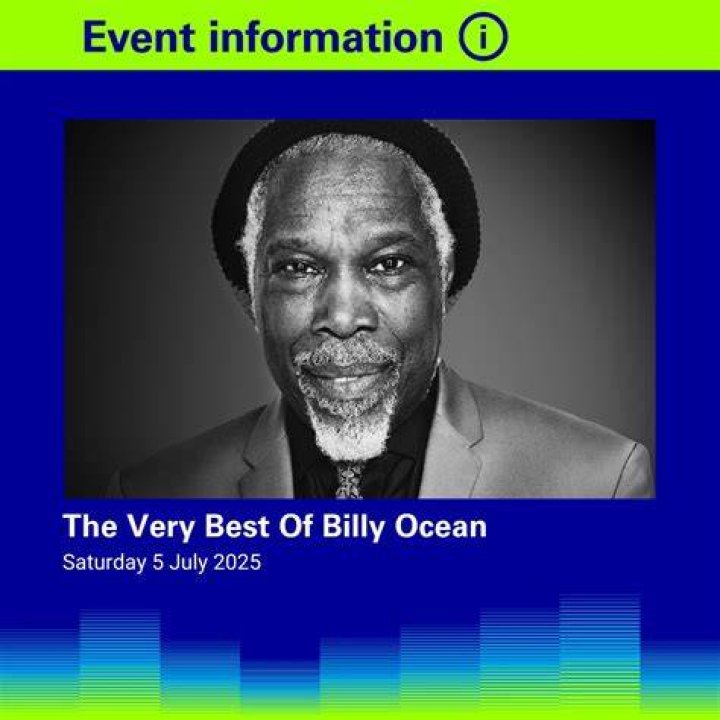 Event information i

The Very Best Of Billy Ocean
Saturday 5 July 2025